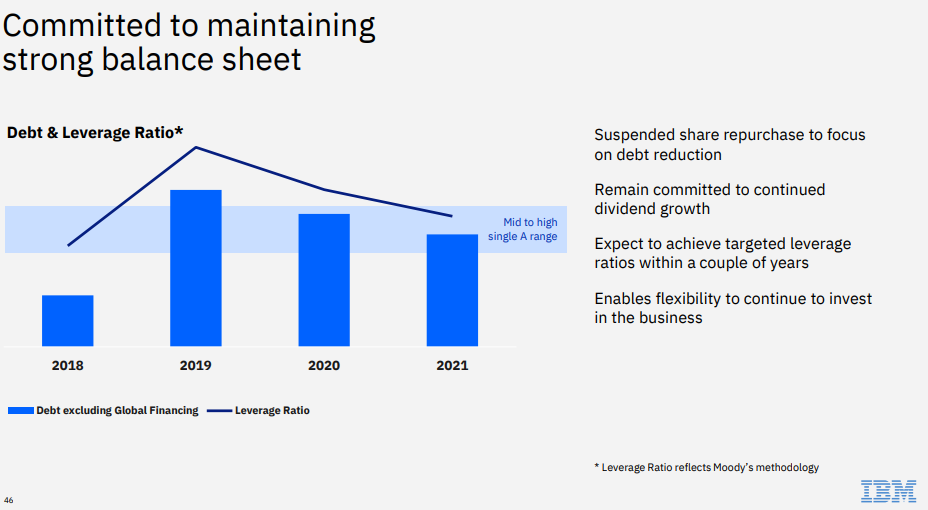 Committed to maintaining strong balance sheet

Debt & Leverage Ratio*

Mid to high single A range

2018

2019

2020

2021

Debt excluding Global Financing

Leverage Ratio

Suspended share repurchase to focus on debt reduction

Remain committed to continued dividend growth

Expect to achieve targeted leverage ratios within a couple of years

Enables flexibility to continue to invest in the business

* Leverage Ratio reflects Moody's methodology

46

IBM